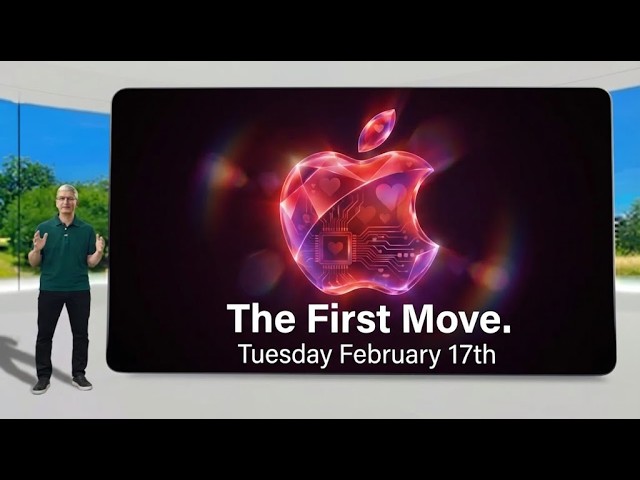 The First Move.
Tuesday February 17th